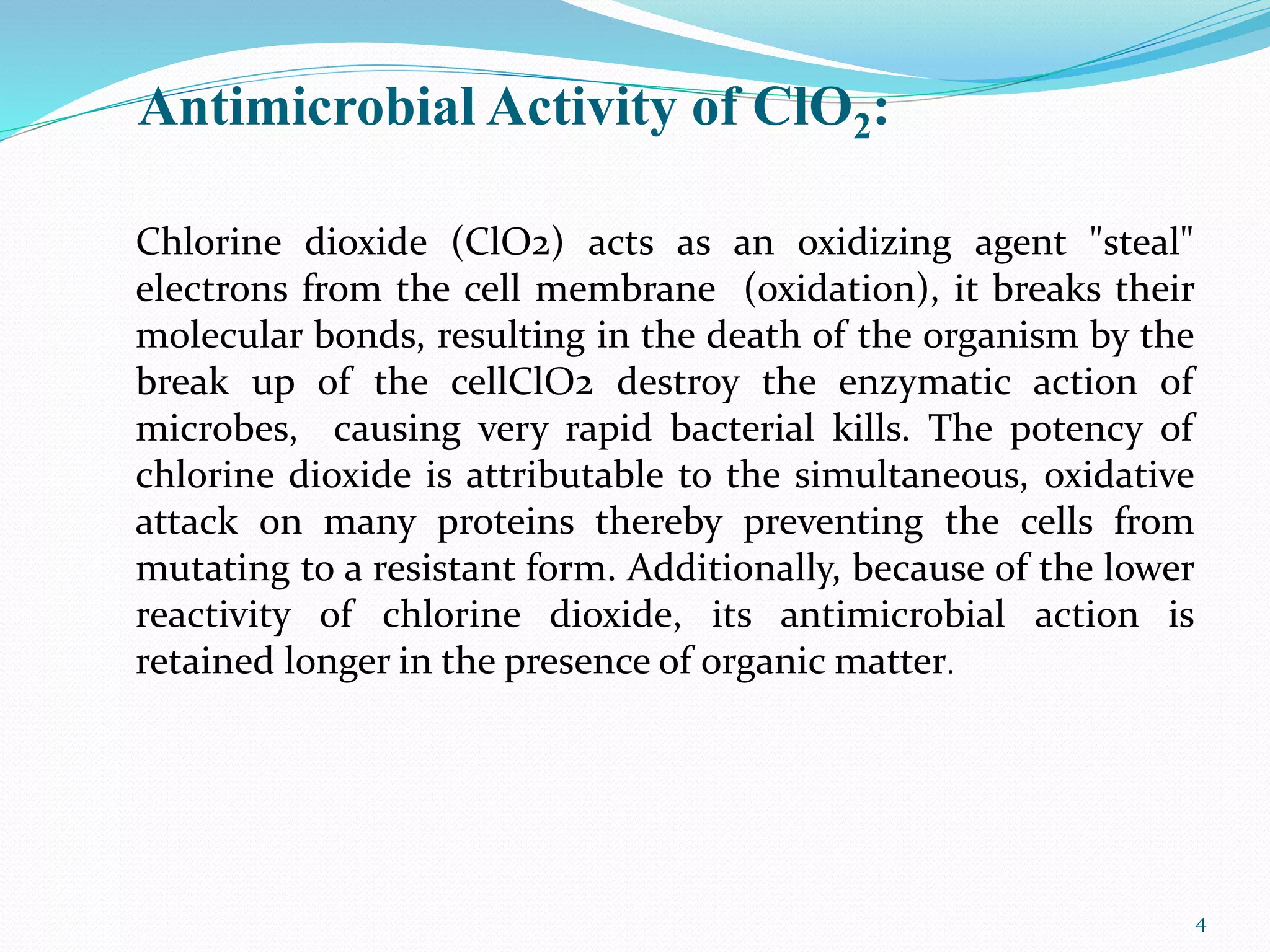 Antimicrobial Activity of $ClO_2$:

Chlorine dioxide (ClO2) acts as an oxidizing agent "steal" electrons from the cell membrane (oxidation), it breaks their molecular bonds, resulting in the death of the organism by the break up of the cellClO2 destroy the enzymatic action of microbes, causing very rapid bacterial kills. The potency of chlorine dioxide is attributable to the simultaneous, oxidative attack on many proteins thereby preventing the cells from mutating to a resistant form. Additionally, because of the lower reactivity of chlorine dioxide, its antimicrobial action is retained longer in the presence of organic matter.

4